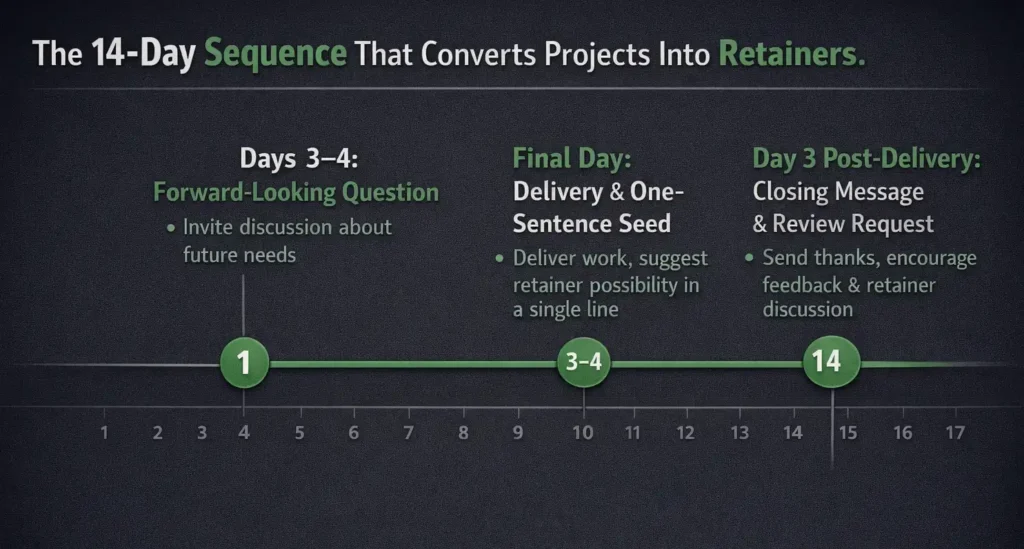 The 14-Day Sequence That Converts Projects Into Retainers.

Days 3–4:
Forward-Looking Question
• Invite discussion about future needs

Final Day:
Delivery & One-Sentence Seed
• Deliver work, suggest retainer possibility in a single line

Day 3 Post-Delivery:
Closing Message & Review Request
• Send thanks, encourage feedback & retainer discussion

1
3–4
14

1 2 3 4 5 6 7 8 9 10 11 12 13 14 15 16 17